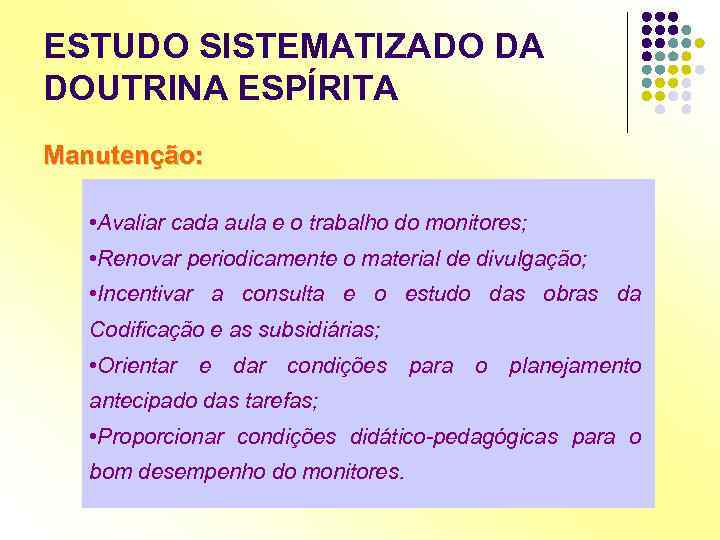 ESTUDO SISTEMATIZADO DA DOUTRINA ESPÍRITA

Manutenção:

•Avaliar cada aula e o trabalho do monitores;

•Renovar periodicamente o material de divulgação;

•Incentivar a consulta e o estudo das obras da Codificação e as subsidiárias;

•Orientar e dar condições para o planejamento antecipado das tarefas;

•Proporcionar condições didático-pedagógicas para o bom desempenho do monitores.